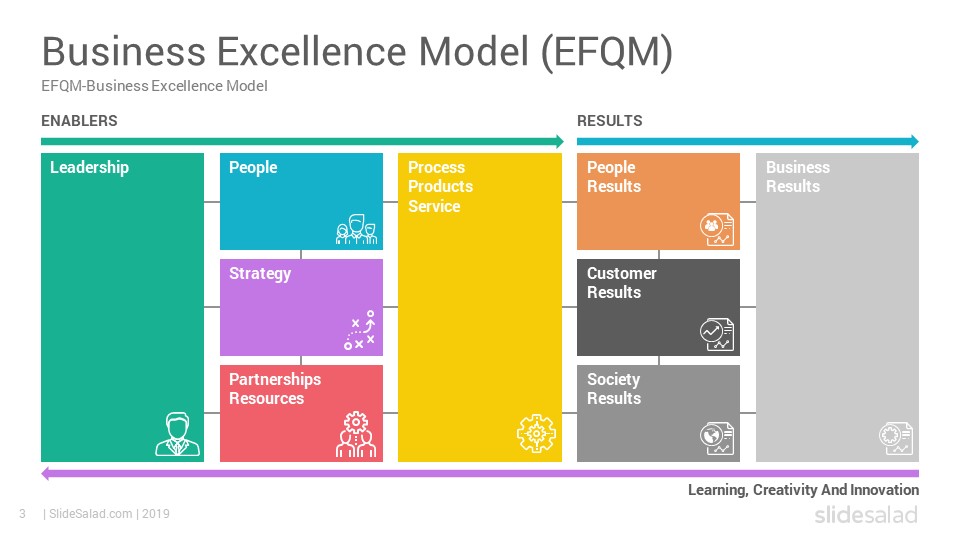 Business Excellence Model (EFQM)

EFQM-Business Excellence Model

ENABLERS

RESULTS

Leadership

People

Strategy

Partnerships Resources

Process Products Service

People Results

Customer Results

Society Results

Business Results

Learning, Creativity And Innovation

3 | SlideSalad.com | 2019

slidesalad